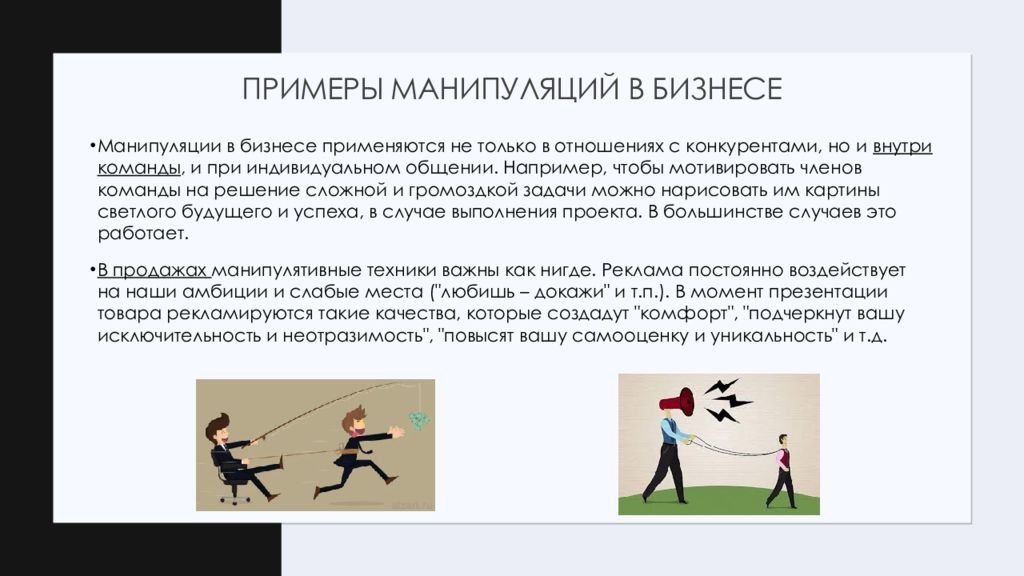 ПРИМЕРЫ МАНИПУЛЯЦИЙ В БИЗНЕСЕ

•Манипуляции в бизнесе применяются не только в отношениях с конкурентами, но и внутри команды, и при индивидуальном общении. Например, чтобы мотивировать членов команды на решение сложной и громоздкой задачи можно нарисовать им картины светлого будущего и успеха, в случае выполнения проекта. В большинстве случаев это работает.

•В продажах манипулятивные техники важны как нигде. Реклама постоянно воздействует на наши амбиции и слабые места ("любишь – докажи" и т.п.). В момент презентации товара рекламируются такие качества, которые создадут "комфорт", "подчеркнут вашу исключительность и неотразимость", "повысят вашу самооценку и уникальность" и т.д.